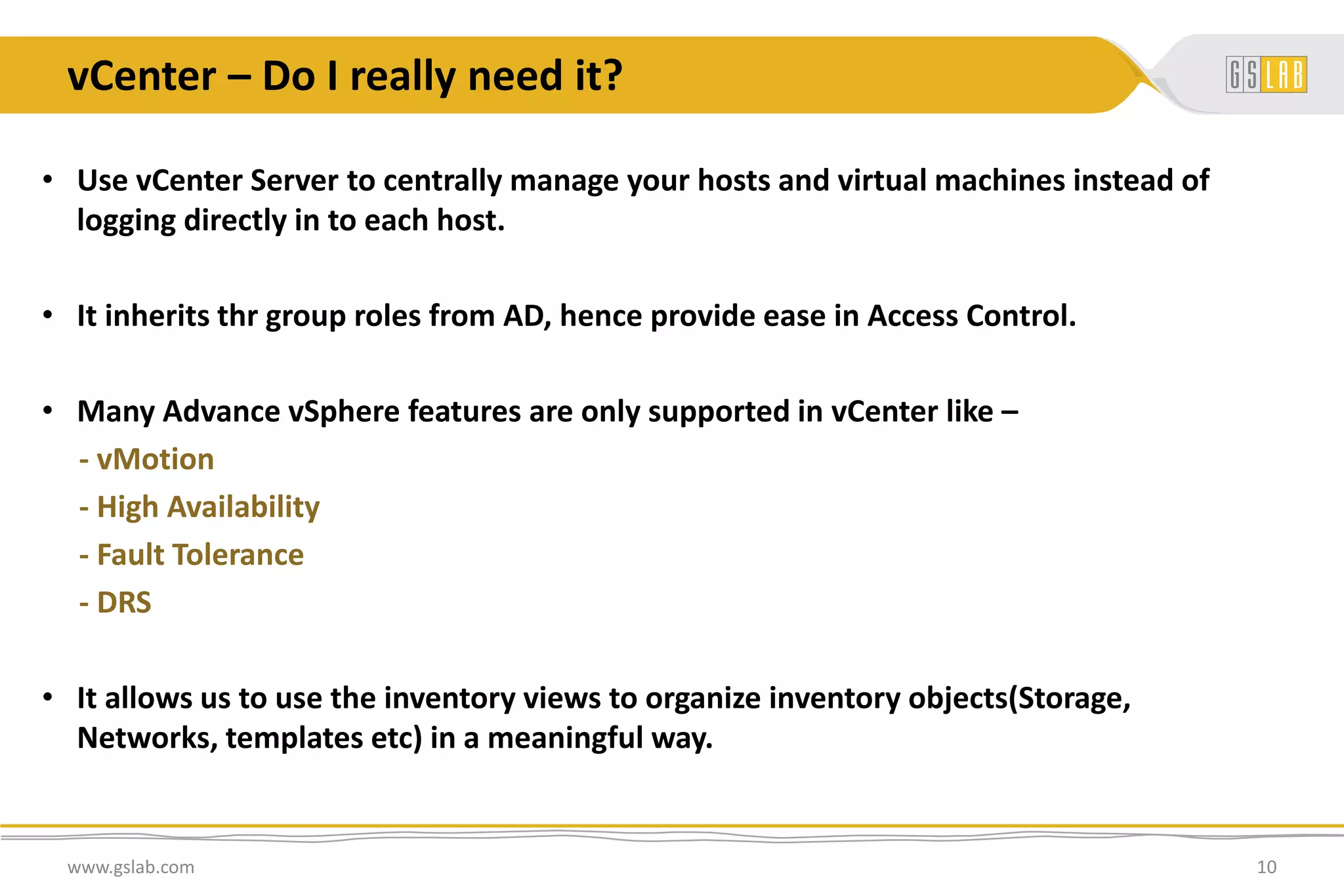 vCenter – Do I really need it?

GS LAB

• Use vCenter Server to centrally manage your hosts and virtual machines instead of logging directly in to each host.

• It inherits thr group roles from AD, hence provide ease in Access Control.

• Many Advance vSphere features are only supported in vCenter like –
- vMotion
- High Availability
- Fault Tolerance
- DRS

• It allows us to use the inventory views to organize inventory objects(Storage, Networks, templates etc) in a meaningful way.

www.gslab.com

10